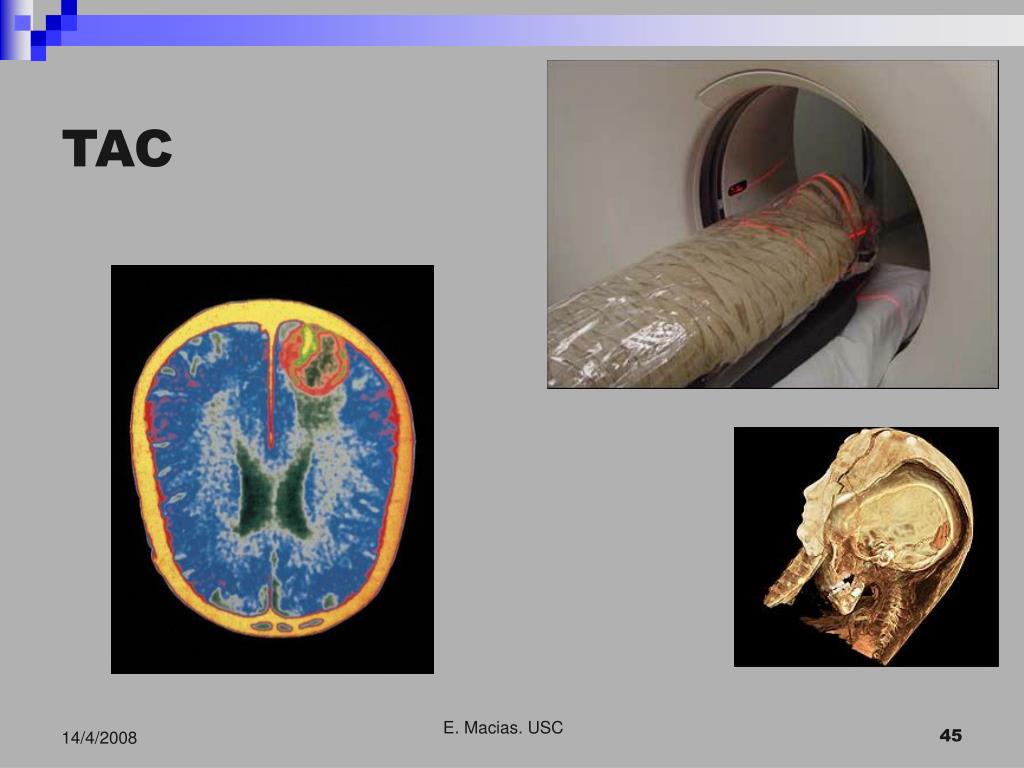 TAC

14/4/2008

E. Macias. USC

45